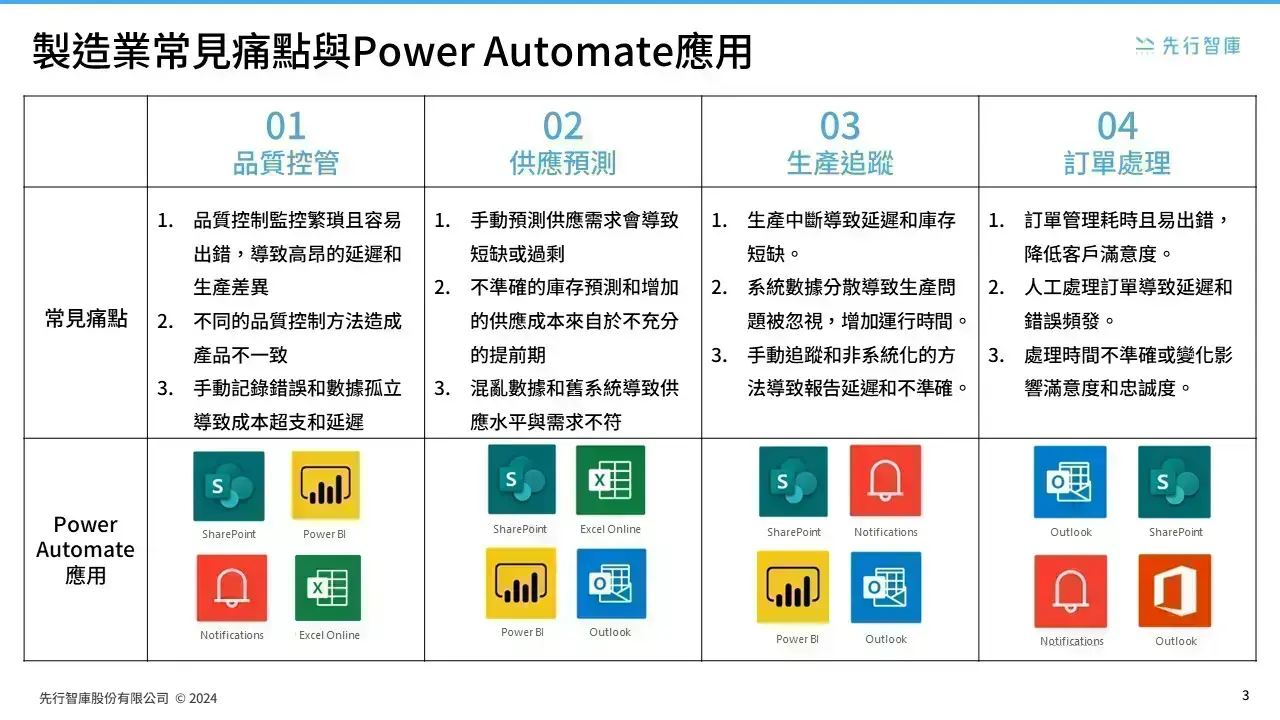 製造業常見痛點與Power Automate應用

先行智庫

|  | 01 品質控管 | 02 供應預測 | 03 生產追蹤 | 04 訂單處理 |
|---|---|---|---|---|
| 常見痛點 | 1. 品質控制監控繁瑣且容易出錯，導致高昂的延遲和生產差異 2. 不同的品質控制方法造成產品不一致 3. 手動記錄錯誤和數據孤立導致成本超支和延遲 | 1. 手動預測供應需求會導致短缺或過剩 2. 不準確的庫存預測和增加的供應成本來自於不充分的提前期 3. 混亂數據和舊系統導致供應水平與需求不符 | 1. 生產中斷導致延遲和庫存短缺。 2. 系統數據分散導致生產問題被忽視，增加運行時間。 3. 手動追蹤和非系統化的方法導致報告延遲和不準確。 | 1. 訂單管理耗時且易出錯，降低客戶滿意度。 2. 人工處理訂單導致延遲和錯誤頻發。 3. 處理時間不準確或變化影響滿意度和忠誠度。 |
| Power Automate 應用 | SharePoint Power BI Notifications Excel Online | SharePoint Excel Online Power BI Outlook | SharePoint Notifications Power BI Outlook | Outlook SharePoint Notifications Outlook |

先行智庫股份有限公司 © 2024

3